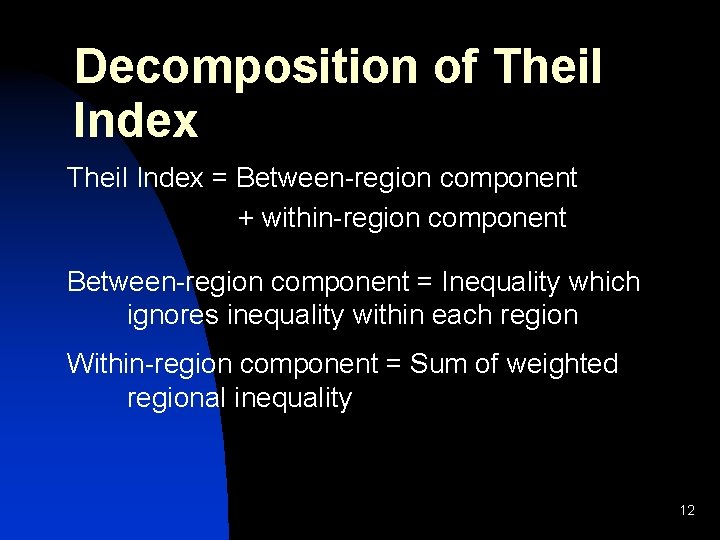 Decomposition of Theil Index

Theil Index = Between-region component
+ within-region component

Between-region component = Inequality which ignores inequality within each region

Within-region component = Sum of weighted regional inequality

12